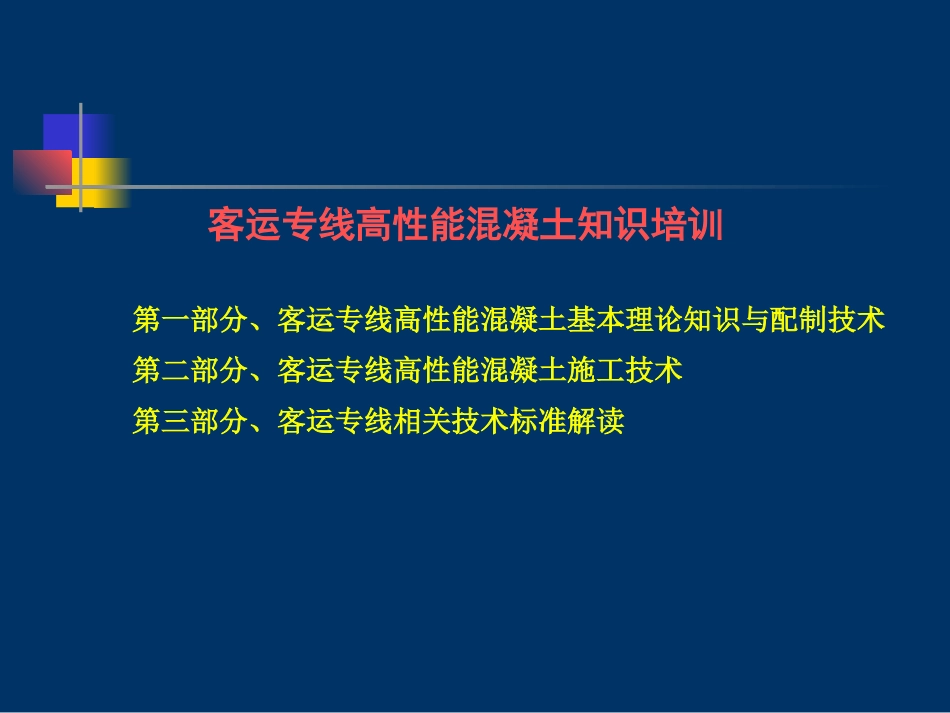 客运专线高性能混凝土知识培训

第一部分、客运专线高性能混凝土基本理论知识与配制技术

第二部分、客运专线高性能混凝土施工技术

第三部分、客运专线相关技术标准解读